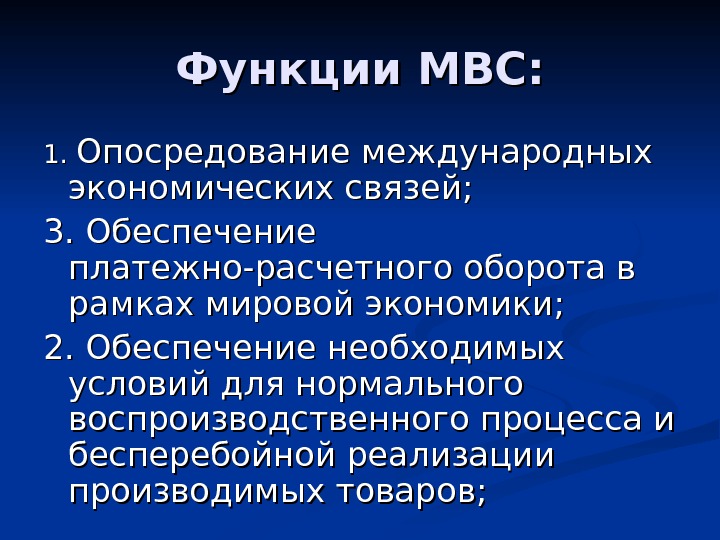 Функции МВС:

1. Опосредование международных экономических связей;

3. Обеспечение платежно-расчетного оборота в рамках мировой экономики;

2. Обеспечение необходимых условий для нормального воспроизводственного процесса и бесперебойной реализации производимых товаров;